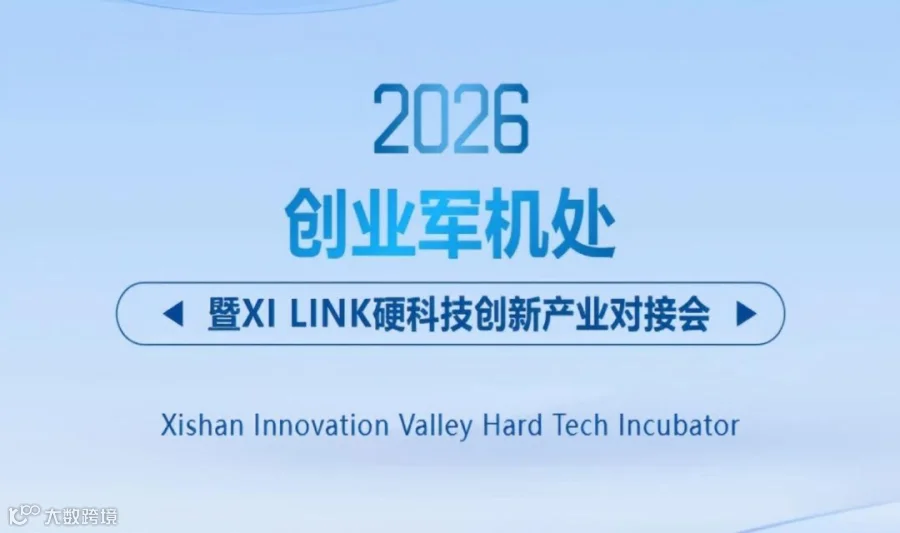 2026

创业军机处

暨XI LINK硬科技创新产业对接会

Xishan Innovation Valley Hard Tech Incubator

大数跨境